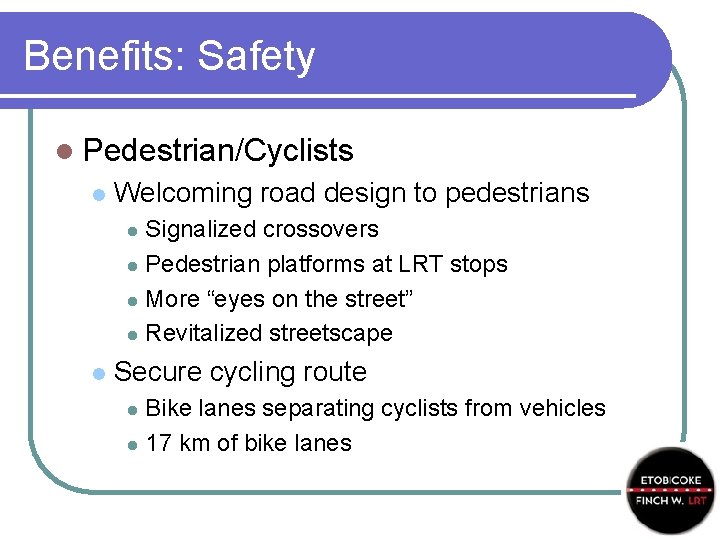 Benefits: Safety

Pedestrian/Cyclists
Welcoming road design to pedestrians
Signalized crossovers
Pedestrian platforms at LRT stops
More “eyes on the street”
Revitalized streetscape
Secure cycling route
Bike lanes separating cyclists from vehicles
17 km of bike lanes

ETOBICOKE
FINCH W. LRT